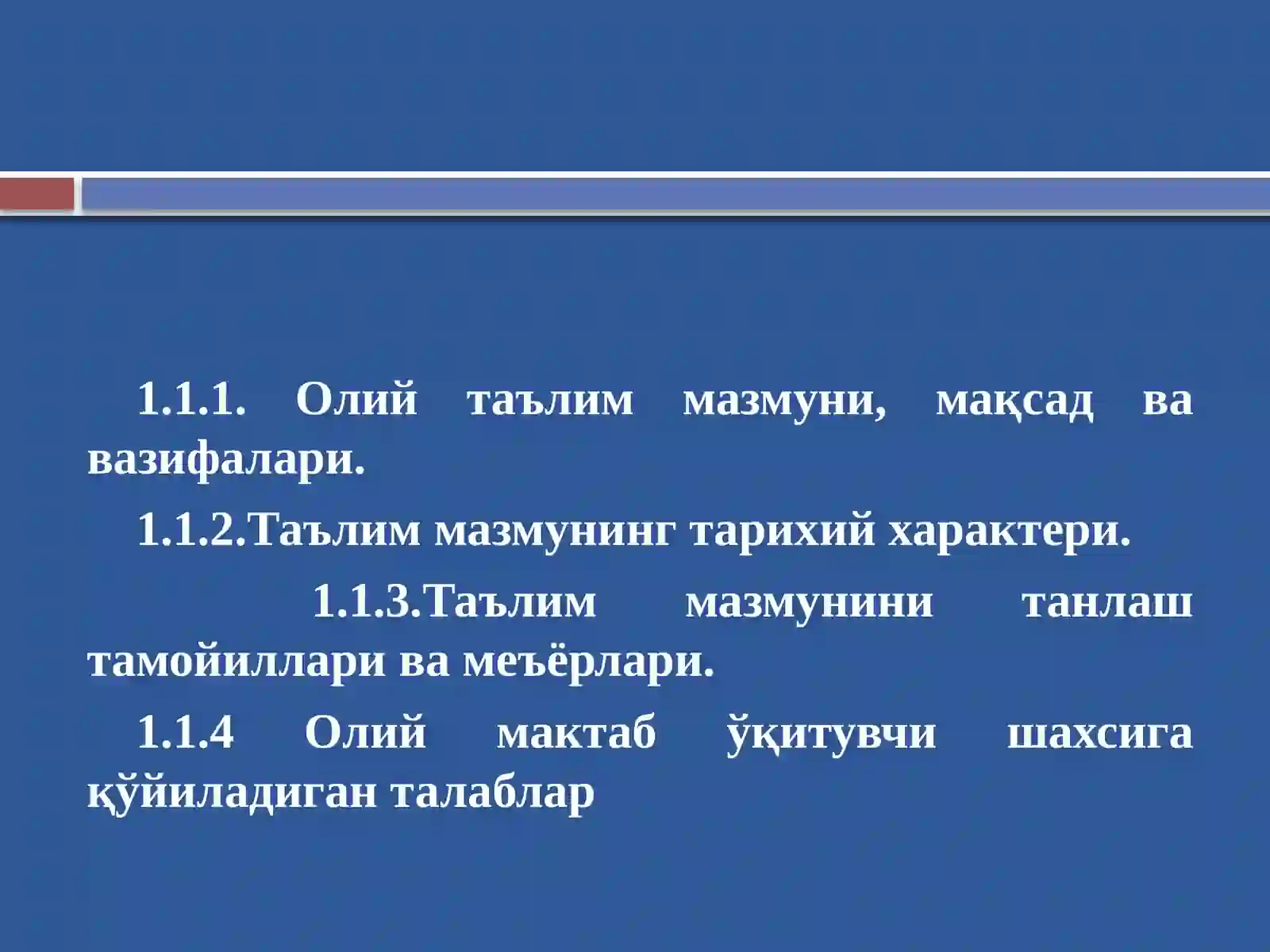 1.1.1. Олий таълим мазмуни, мақсад ва вазифалари.

1.1.2.Таълим мазмунинг тарихий характери.

1.1.3.Таълим мазмунини танлаш тамойиллари ва меъёрлари.

1.1.4 Олий мактаб ўқитувчи шахсига қўйиладиган талаблар